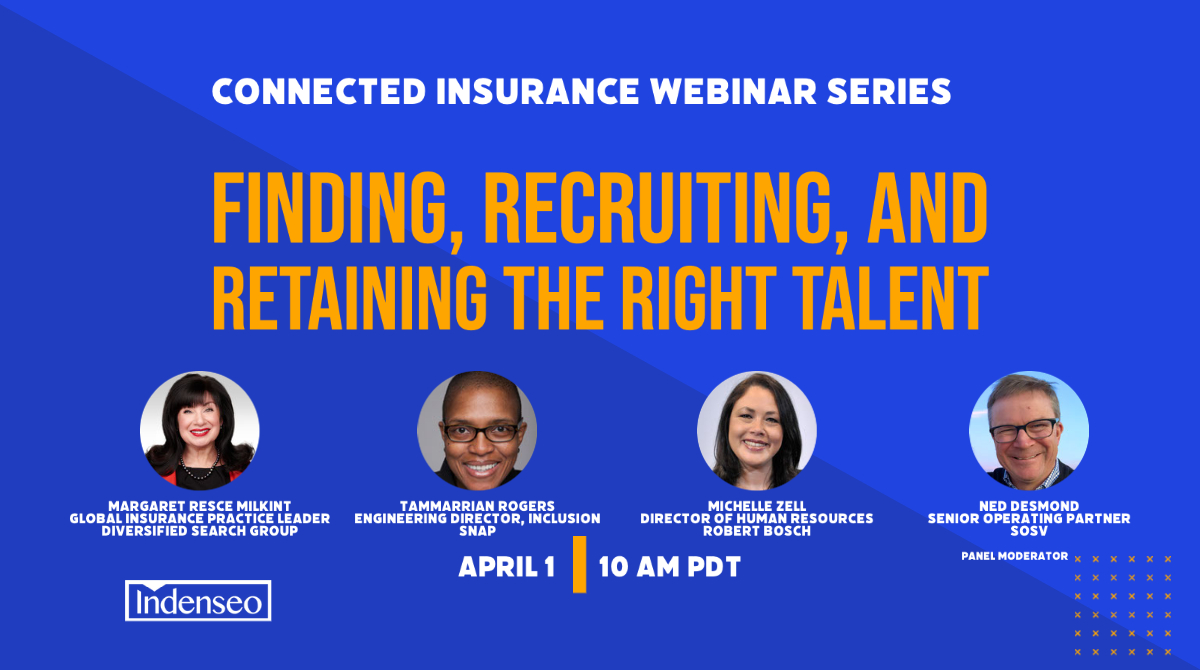 CONNECTED INSURANCE WEBINAR SERIES

FINDING, RECRUITING, AND RETAINING THE RIGHT TALENT

MARGARET RESCE MILKINT
GLOBAL INSURANCE PRACTICE LEADER
DIVERSIFIED SEARCH GROUP

TAMMARRIAN ROGERS
ENGINEERING DIRECTOR, INCLUSION
SNAP

MICHELLE ZELL
DIRECTOR OF HUMAN RESOURCES
ROBERT BOSCH

NED DESMOND
SENIOR OPERATING PARTNER
SOSV

PANEL MODERATOR

APRIL 1 | 10 AM PDT

Indenseo